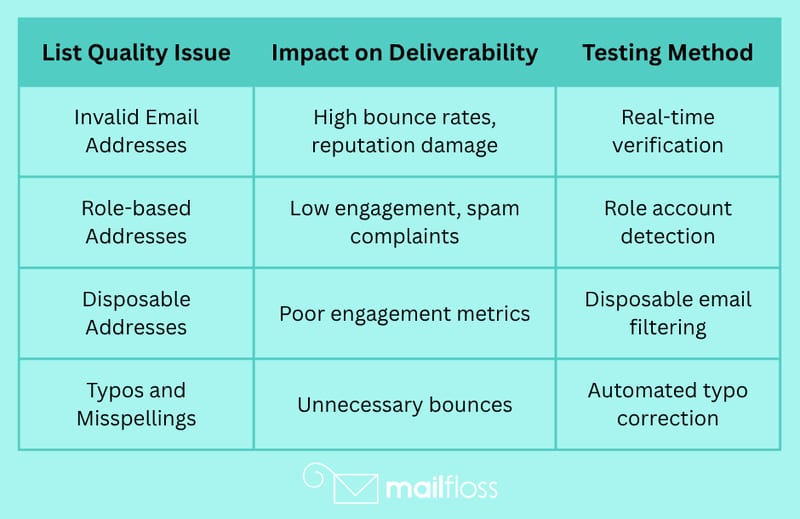 | List Quality Issue | Impact on Deliverability | Testing Method |
|---|---|---|
| Invalid Email Addresses | High bounce rates, reputation damage | Real-time verification |
| Role-based Addresses | Low engagement, spam complaints | Role account detection |
| Disposable Addresses | Poor engagement metrics | Disposable email filtering |
| Typos and Misspellings | Unnecessary bounces | Automated typo correction |

mailfloss